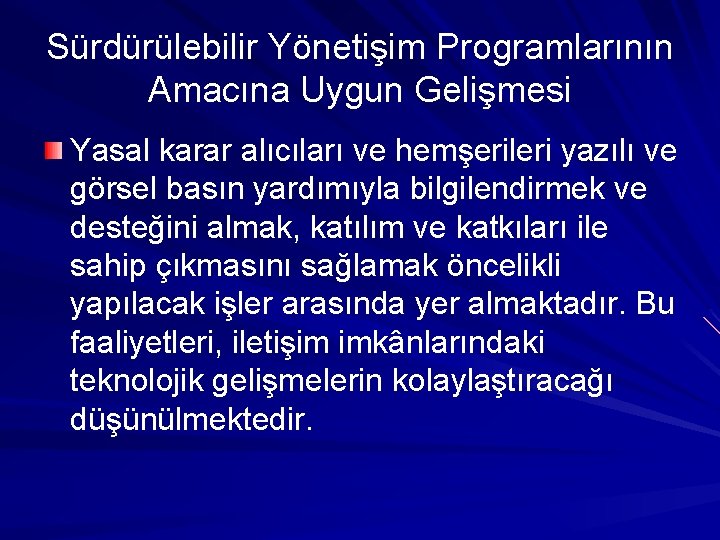 Sürdürülebilir Yönetişim Programlarının Amacına Uygun Gelişmesi

Yasal karar alıcıları ve hemşerileri yazılı ve görsel basın yardımıyla bilgilendirmek ve desteğini almak, katılım ve katkıları ile sahip çıkmasını sağlamak öncelikli yapılacak işler arasında yer almaktadır. Bu faaliyetleri, iletişim imkânlarındaki teknolojik gelişmelerin kolaylaştıracağı düşünülmektedir.